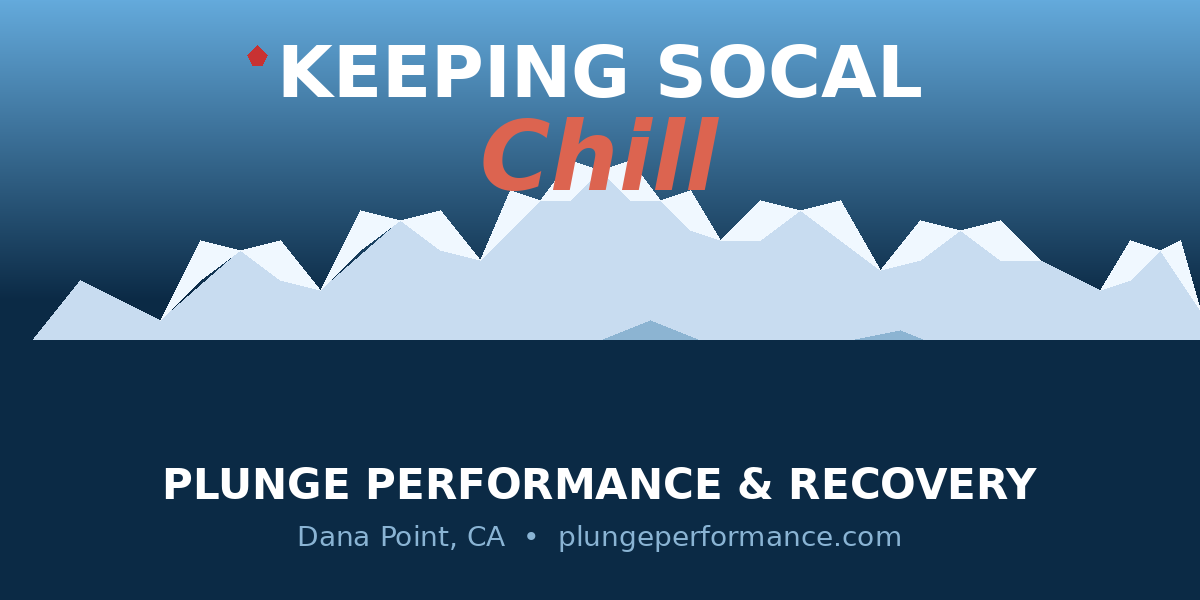 KEEPING SOCAL
Chill

PLUNGE PERFORMANCE & RECOVERY
Dana Point, CA • plungeperformance.com